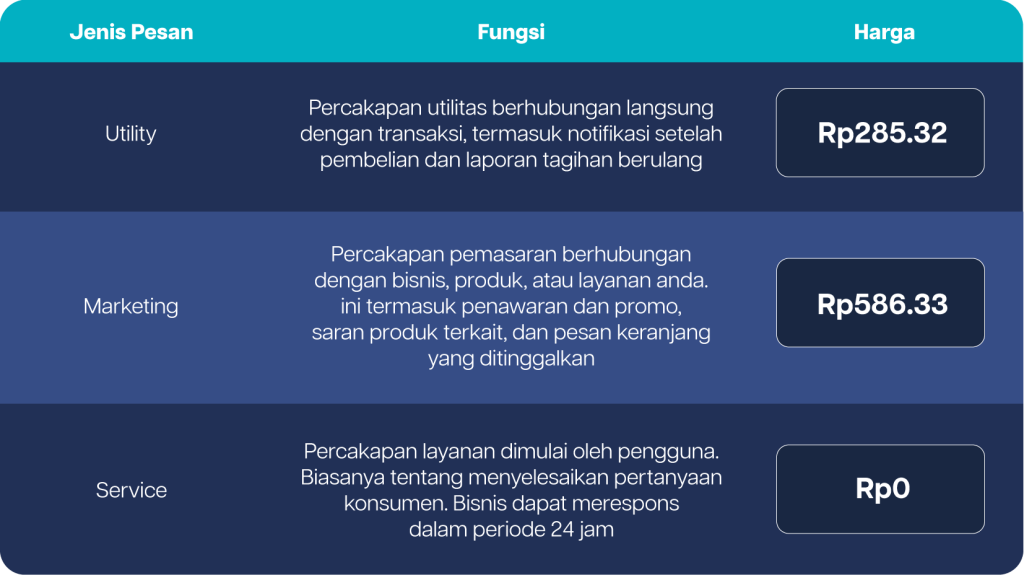 | Jenis Pesan | Fungsi | Harga |
|---|---|---|
| Utility | Percakapan utilitas berhubungan langsung dengan transaksi, termasuk notifikasi setelah pembelian dan laporan tagihan berulang | Rp285.32 |
| Marketing | Percakapan pemasaran berhubungan dengan bisnis, produk, atau layanan anda. ini termasuk penawaran dan promo, saran produk terkait, dan pesan keranjang yang ditinggalkan | Rp586.33 |
| Service | Percakapan layanan dimulai oleh pengguna. Biasanya tentang menyelesaikan pertanyaan konsumen. Bisnis dapat merespons dalam periode 24 jam | Rp0 |